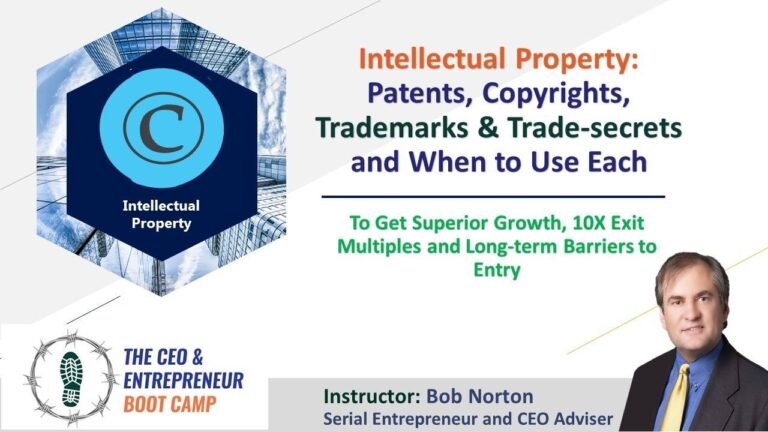 C

Intellectual Property

Intellectual Property:
Patents, Copyrights, Trademarks & Trade-secrets and When to Use Each

To Get Superior Growth, 10X Exit Multiples and Long-term Barriers to Entry

THE CEO & ENTREPRENEUR BOOT CAMP

Instructor: Bob Norton
Serial Entrepreneur and CEO Adviser